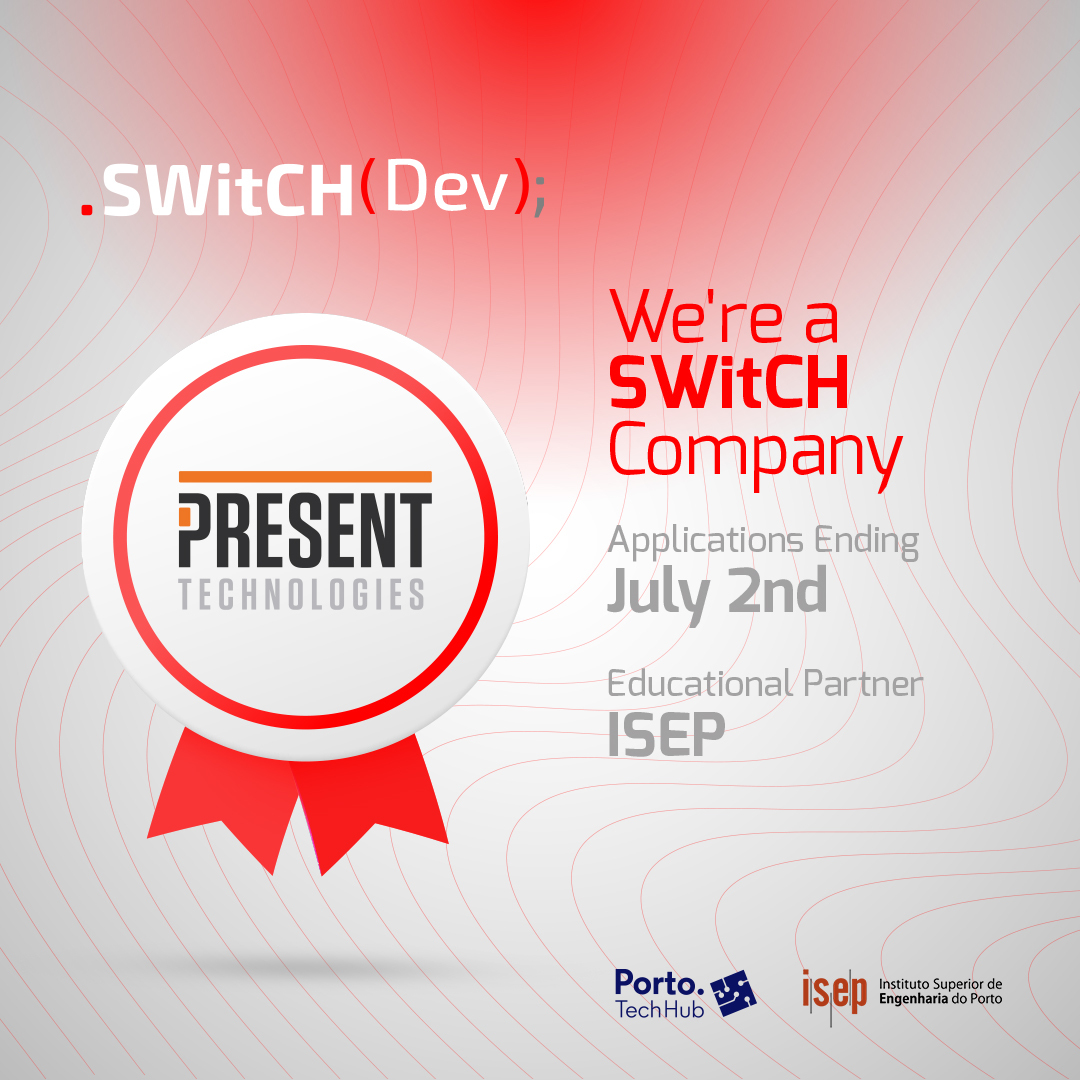 .SWitCH(Dev);

PRESENT
TECHNOLOGIES

We're a
SWitCH
Company

Applications Ending
July 2nd

Educational Partner
ISEP

Porto.
TechHub

isep Instituto Superior de Engenharia do Porto